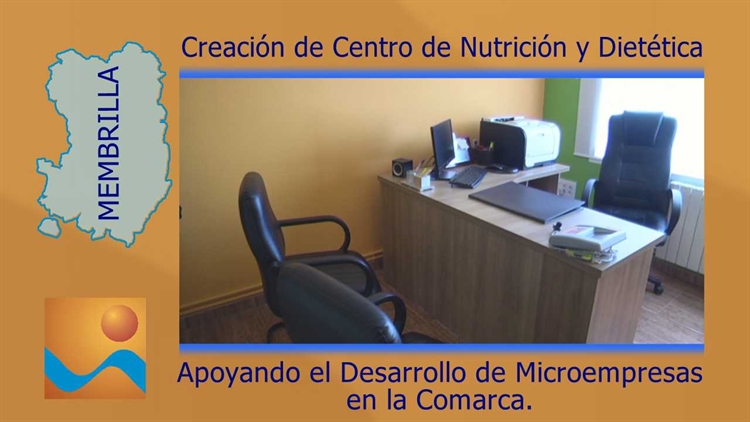 MEMBRILLA

Creación de Centro de Nutrición y Dietética

Apoyando el Desarrollo de Microempresas en la Comarca.